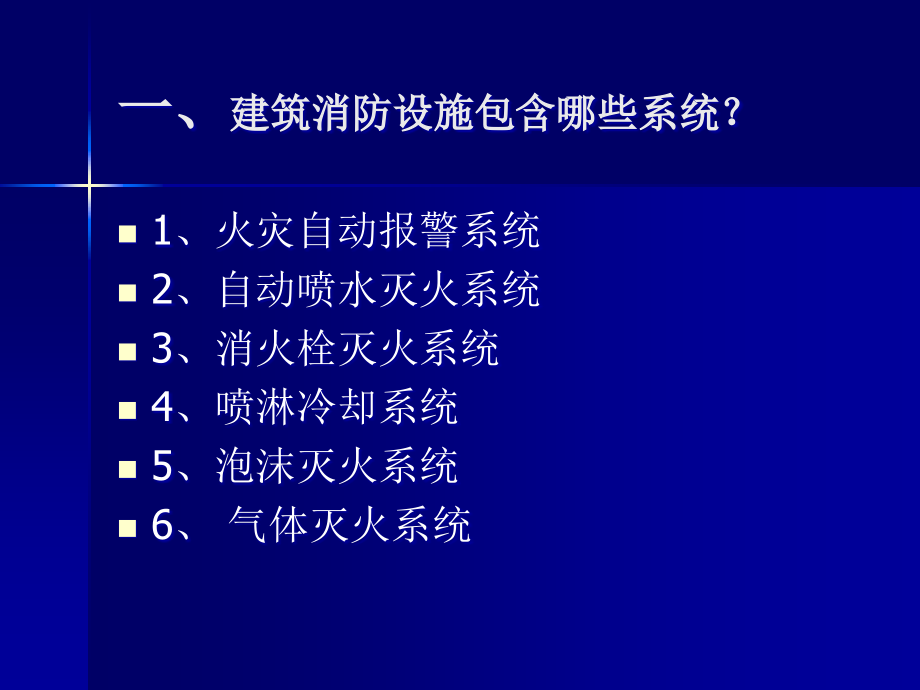 一、 建筑消防设施包含哪些系统？

1、火灾自动报警系统
2、自动喷水灭火系统
3、消火栓灭火系统
4、喷淋冷却系统
5、泡沫灭火系统
6、 气体灭火系统